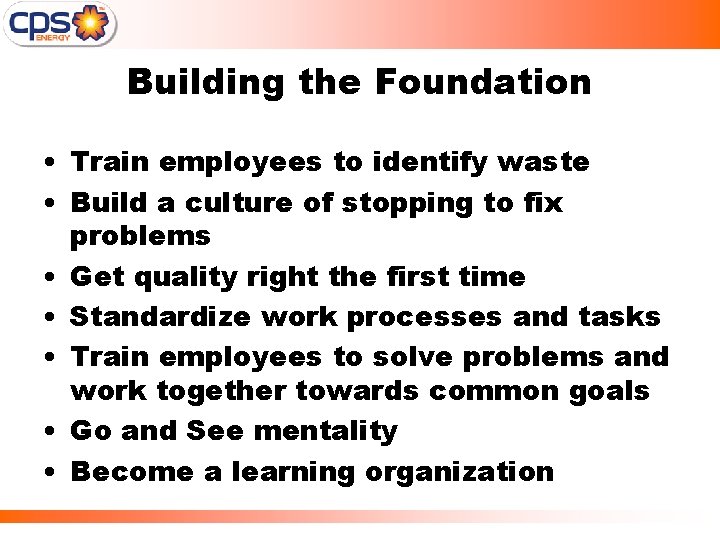 cps ENERGY

Building the Foundation

• Train employees to identify waste
• Build a culture of stopping to fix problems
• Get quality right the first time
• Standardize work processes and tasks
• Train employees to solve problems and work together towards common goals
• Go and See mentality
• Become a learning organization